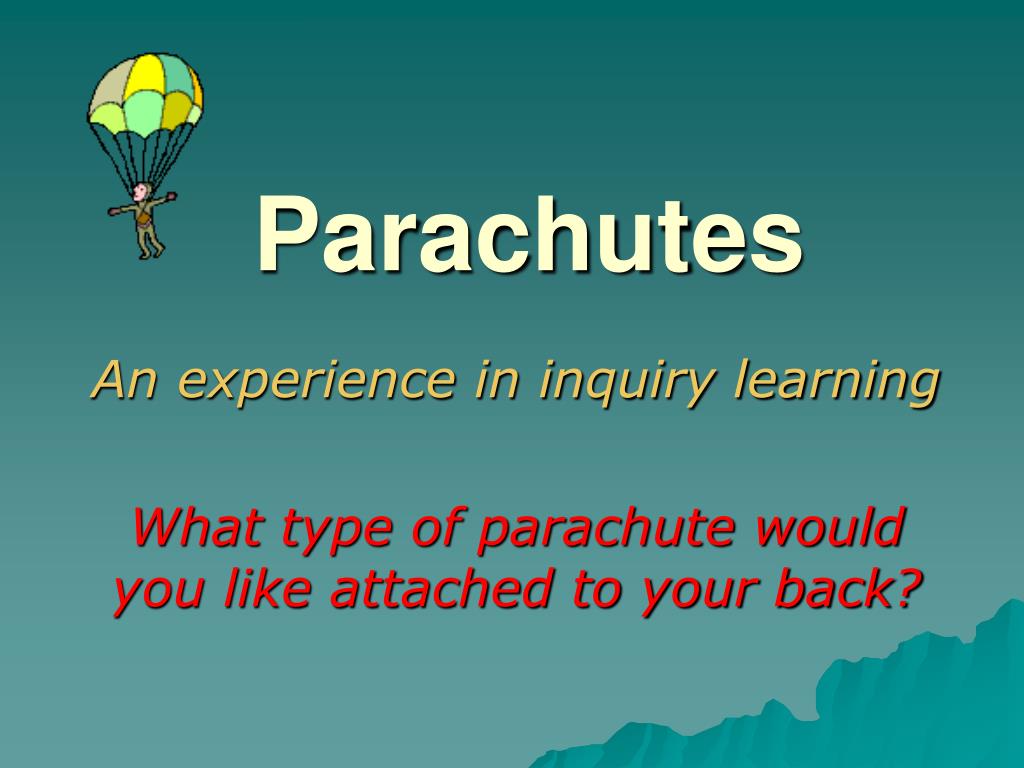 Parachutes

An experience in inquiry learning

What type of parachute would you like attached to your back?